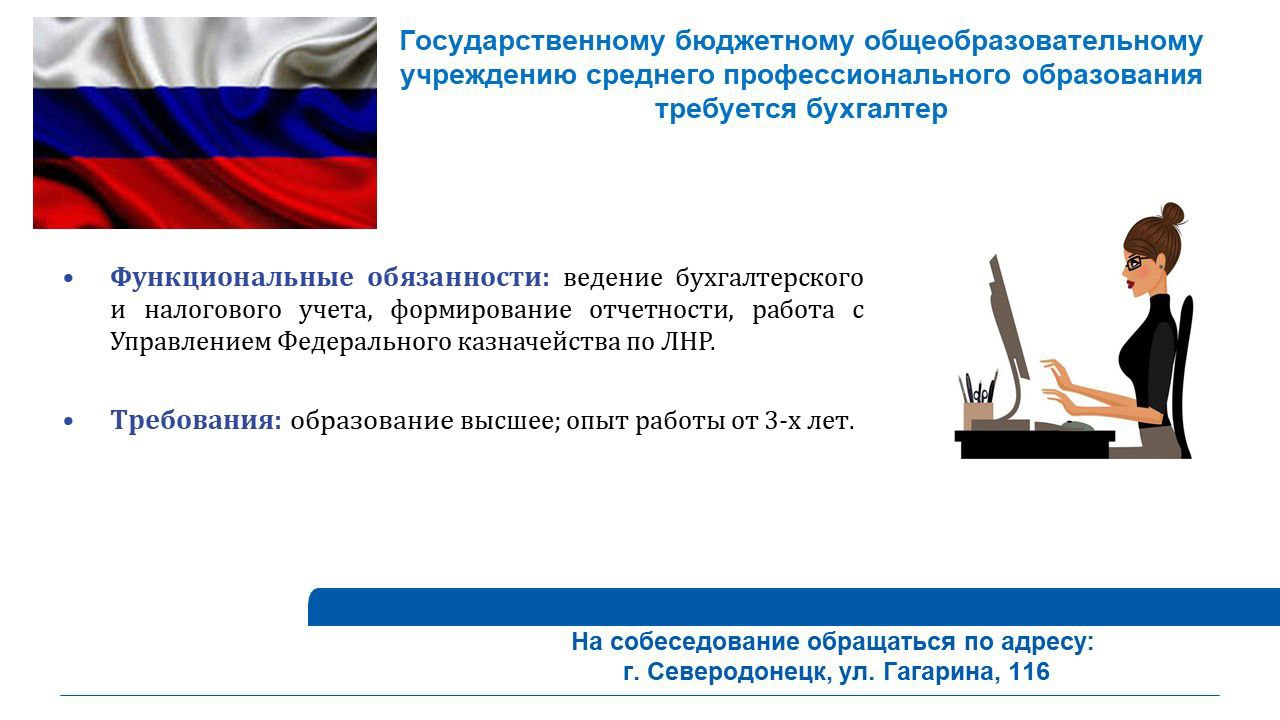 Государственному бюджетному общеобразовательному учреждению среднего профессионального образования требуется бухгалтер

• Функциональные обязанности: ведение бухгалтерского и налогового учета, формирование отчетности, работа с Управлением Федерального казначейства по ЛНР.

• Требования: образование высшее; опыт работы от 3-х лет.

На собеседование обращаться по адресу:
г. Северодонецк, ул. Гагарина, 116